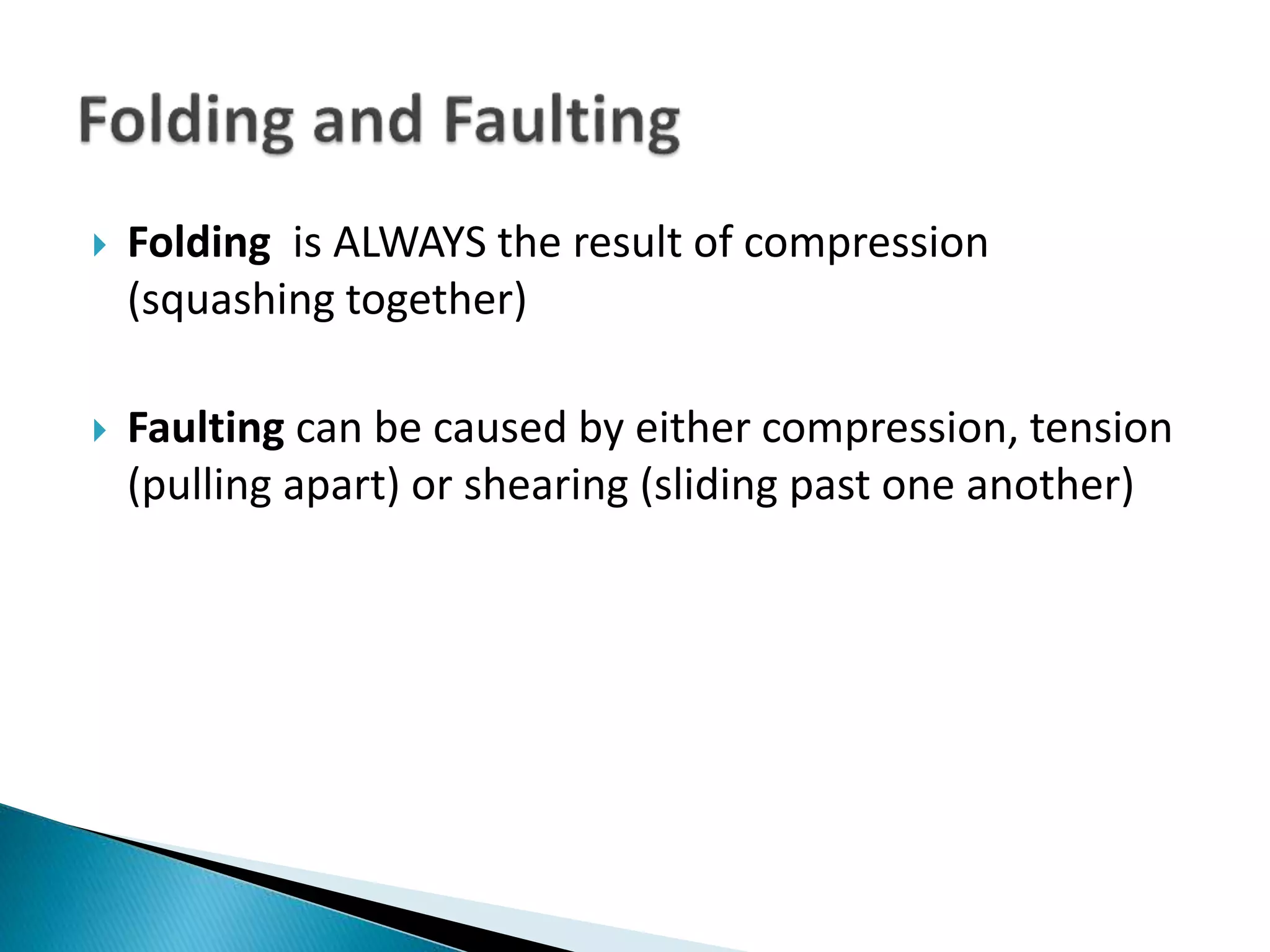 Folding and Faulting

Folding is ALWAYS the result of compression (squashing together)

Faulting can be caused by either compression, tension (pulling apart) or shearing (sliding past one another)